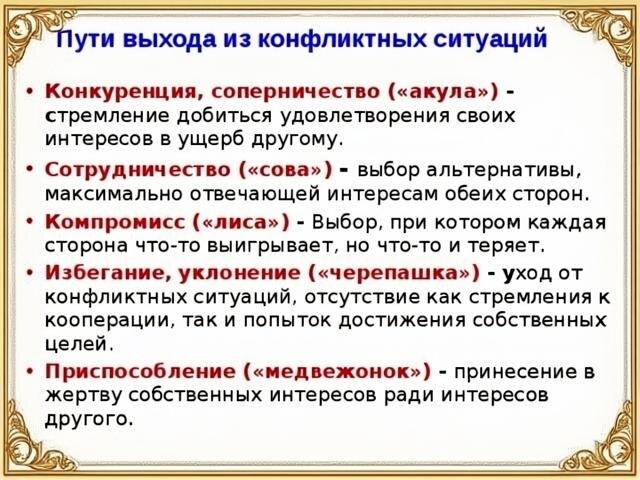 Пути выхода из конфликтных ситуаций

• Конкуренция, соперничество («акула») - стремление добиться удовлетворения своих интересов в ущерб другому.

• Сотрудничество («сова») – выбор альтернативы, максимально отвечающей интересам обеих сторон.

• Компромисс («лиса») - Выбор, при котором каждая сторона что-то выигрывает, но что-то и теряет.

• Избегание, уклонение («черепашка») - уход от конфликтных ситуаций, отсутствие как стремления к кооперации, так и попыток достижения собственных целей.

• Приспособление («медвежонок») - принесение в жертву собственных интересов ради интересов другого.